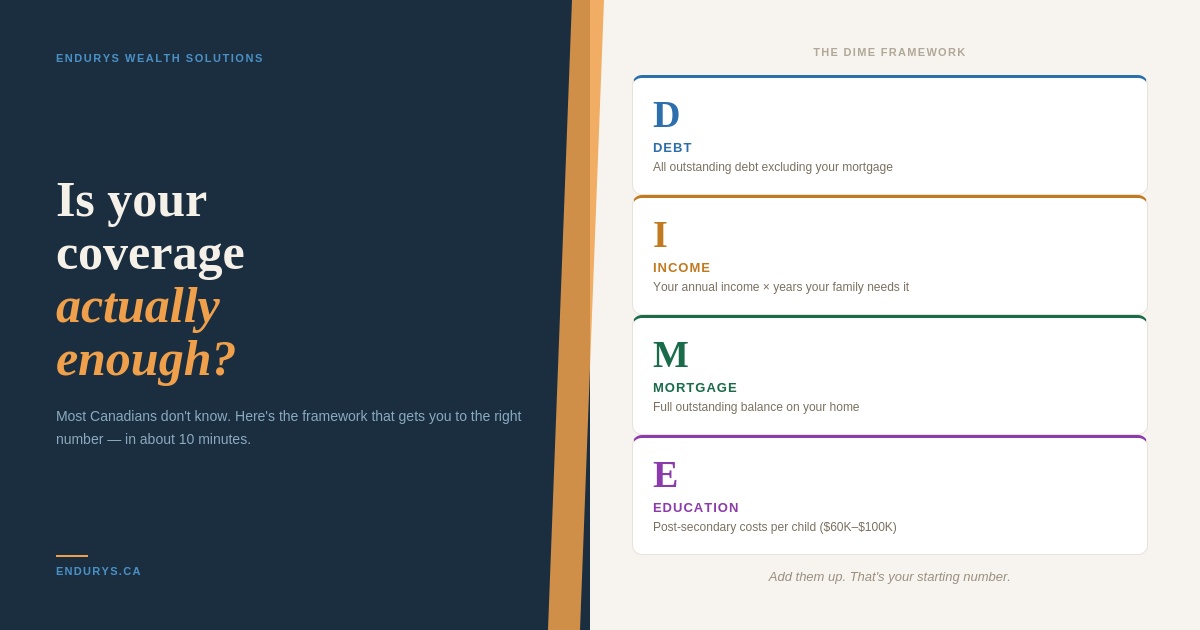 ENDURYS WEALTH SOLUTIONS

Is your coverage actually enough?

Most Canadians don't know. Here's the framework that gets you to the right number — in about 10 minutes.

ENDURYS.CA

THE DIME FRAMEWORK

D
DEBT
All outstanding debt excluding your mortgage

I
INCOME
Your annual income × years your family needs it

M
MORTGAGE
Full outstanding balance on your home

E
EDUCATION
Post-secondary costs per child ($60K–$100K)

Add them up. That's your starting number.